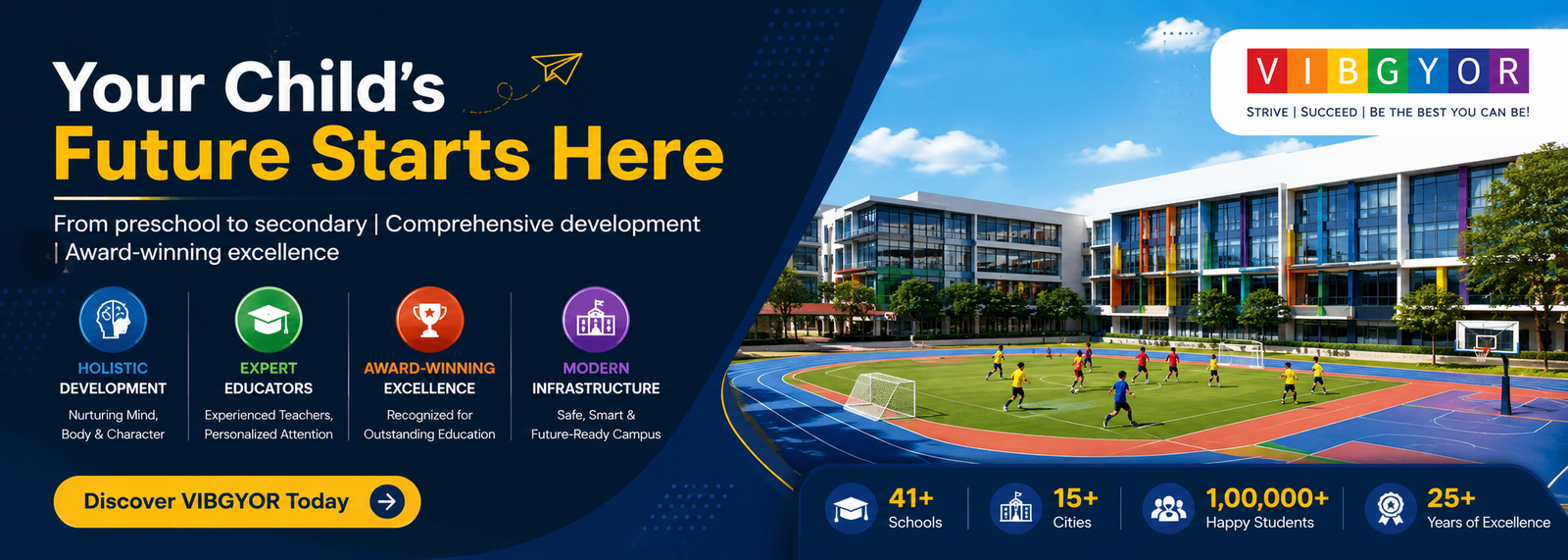 Your Child's
Future Starts Here

From preschool to secondary | Comprehensive development | Award-winning excellence

HOLISTIC DEVELOPMENT
Nurturing Mind, Body & Character

EXPERT EDUCATORS
Experienced Teachers, Personalized Attention

AWARD-WINNING EXCELLENCE
Recognized for Outstanding Education

MODERN INFRASTRUCTURE
Safe, Smart & Future-Ready Campus

Discover VIBGYOR Today

VIBGYOR
STRIVE | SUCCEED | BE THE BEST YOU CAN BE!

41+
Schools

15+
Cities

1,00,000+
Happy Students

25+
Years of Excellence